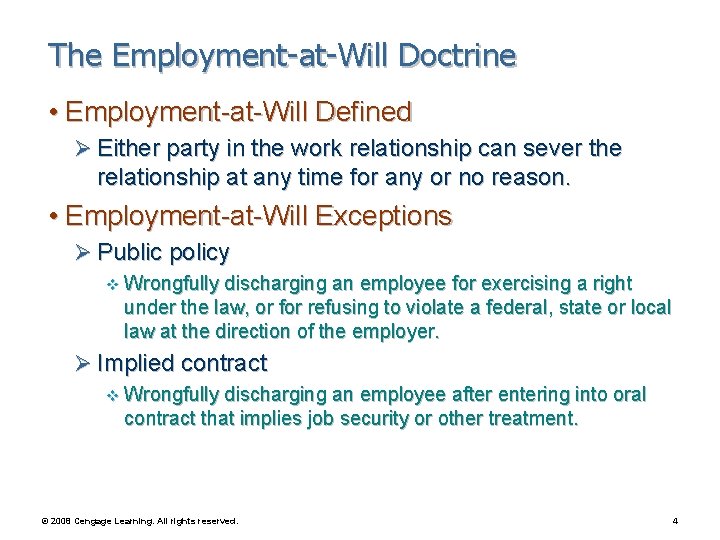 The Employment-at-Will Doctrine

• Employment-at-Will Defined

➢ Either party in the work relationship can sever the relationship at any time for any or no reason.

• Employment-at-Will Exceptions

➢ Public policy

❖ Wrongfully discharging an employee for exercising a right under the law, or for refusing to violate a federal, state or local law at the direction of the employer.

➢ Implied contract

❖ Wrongfully discharging an employee after entering into oral contract that implies job security or other treatment.

© 2008 Cengage Learning. All rights reserved.

4